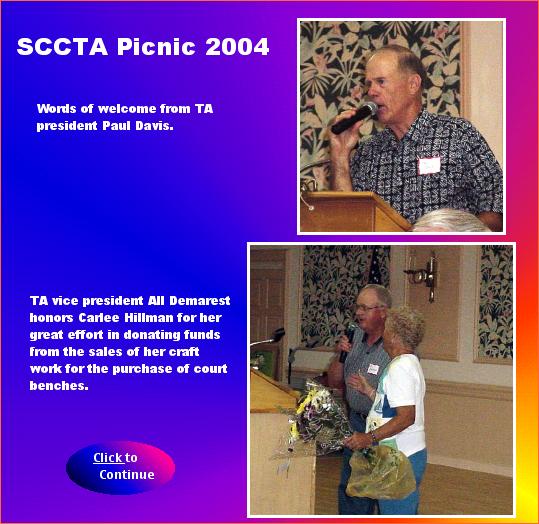 SCCTA Picnic 2004

Words of welcome from TA president Paul Davis.

TA vice president All Demarest honors Carlee Hillman for her great effort in donating funds from the sales of her craft work for the purchase of court benches.

Click to Continue